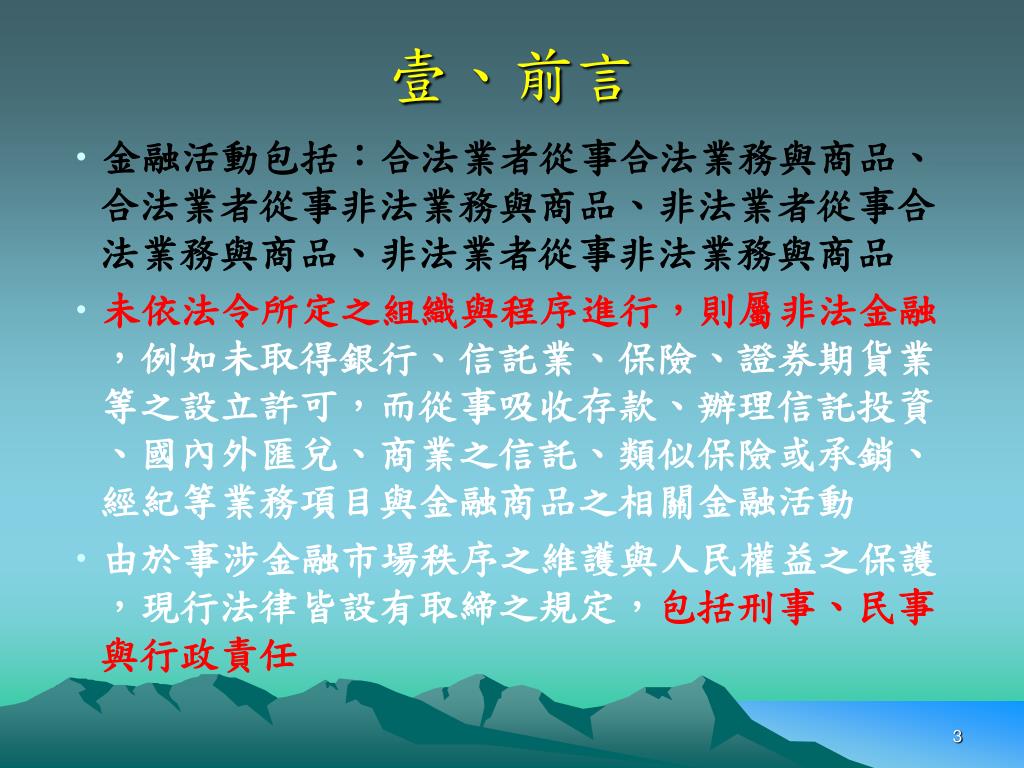 壹、前言

• 金融活動包括：合法業者從事合法業務與商品、合法業者從事非法業務與商品、非法業者從事合法業務與商品、非法業者從事非法業務與商品

• 未依法令所定之組織與程序進行，則屬非法金融，例如未取得銀行、信託業、保險、證券期貨業等之設立許可，而從事吸收存款、辦理信託投資、國內外匯兌、商業之信託、類似保險或承銷、經紀等業務項目與金融商品之相關金融活動

• 由於事涉金融市場秩序之維護與人民權益之保護，現行法律皆設有取締之規定，包括刑事、民事與行政責任

3